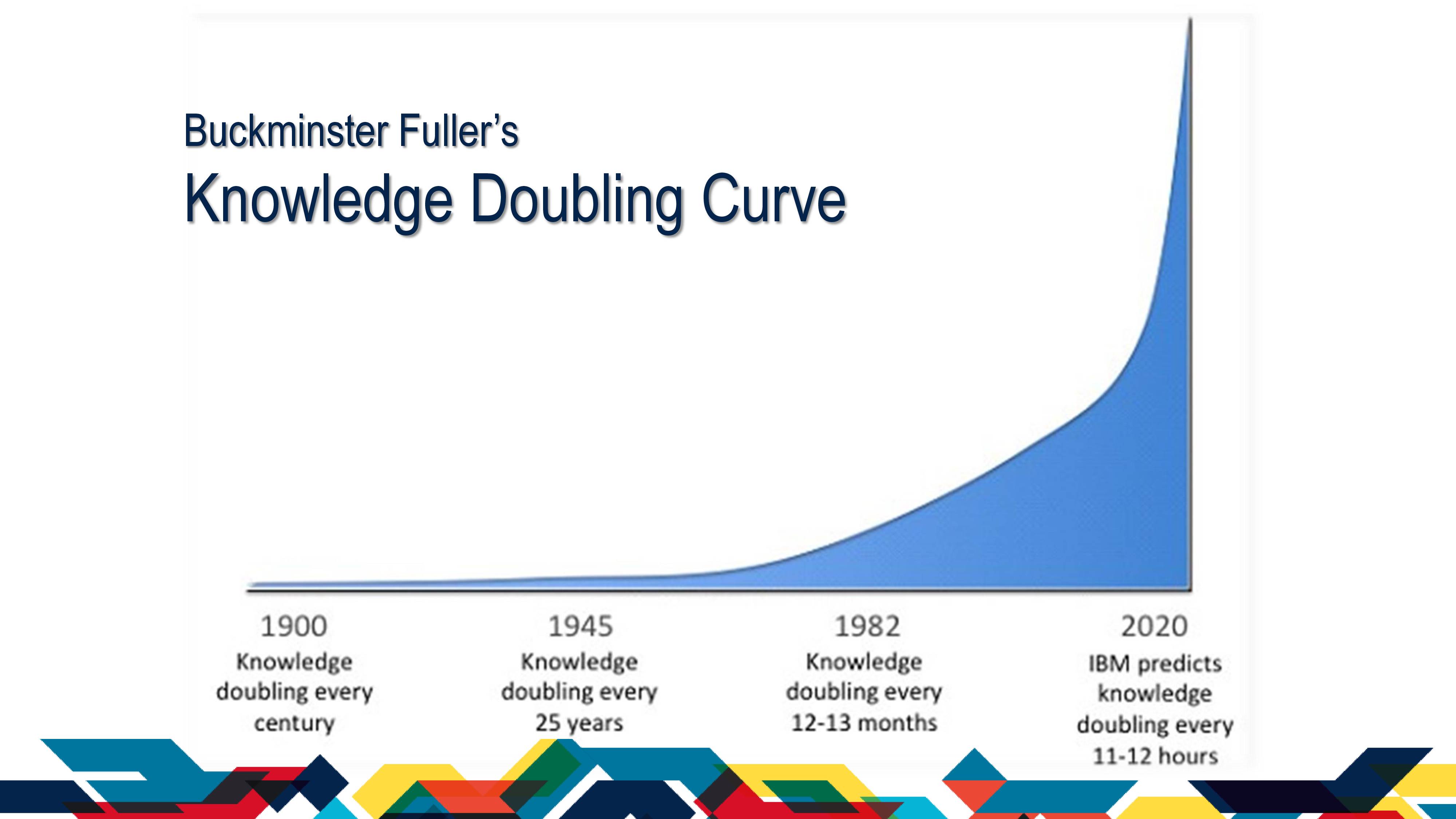 Buckminster Fuller's

Knowledge Doubling Curve

1900
Knowledge doubling every century

1945
Knowledge doubling every 25 years

1982
Knowledge doubling every 12-13 months

2020
IBM predicts knowledge doubling every 11-12 hours